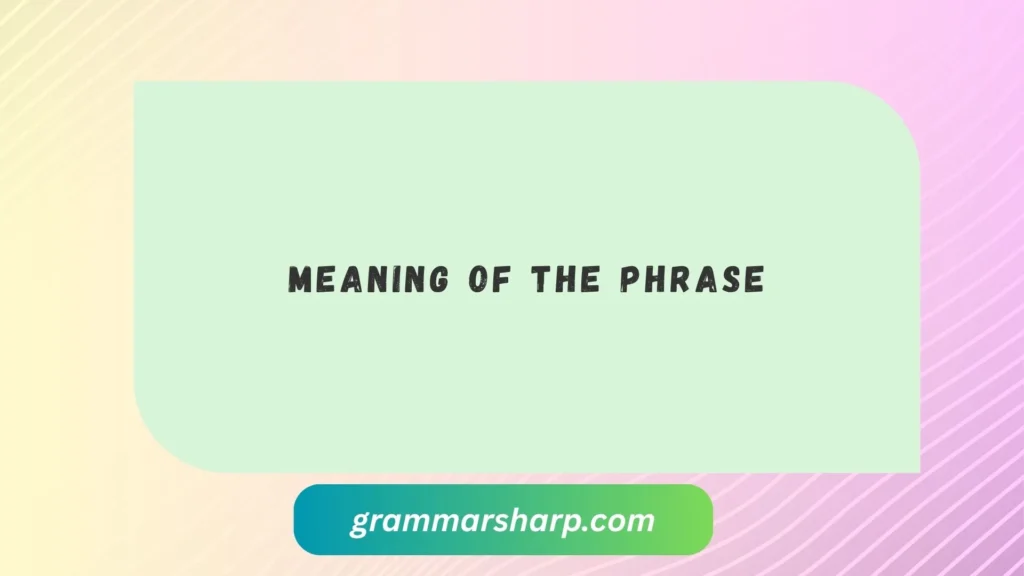 MEANING OF THE PHRASE

grammarsharp.com